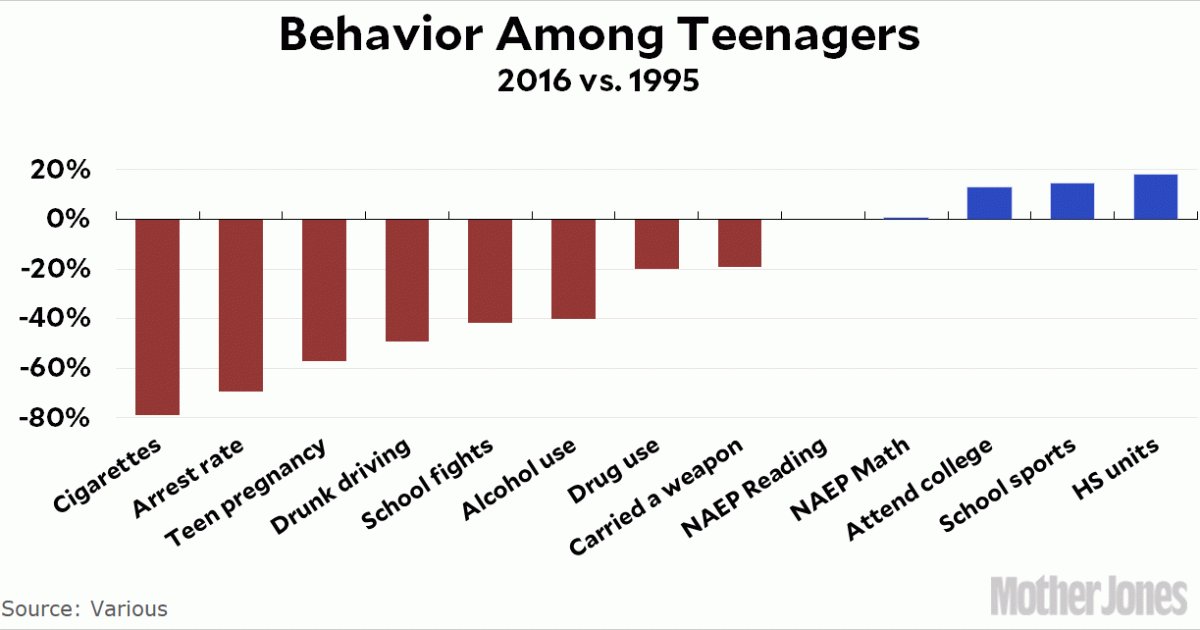 Behavior Among Teenagers
2016 vs. 1995

20%
0%
-20%
-40%
-60%
-80%

Cigarettes
Arrest rate
Teen pregnancy
Drunk driving
School fights
Alcohol use
Drug use
Carried a weapon
NAEP Reading
NAEP Math
Attend college
School sports
HS units

Source: Various

Mother Jones